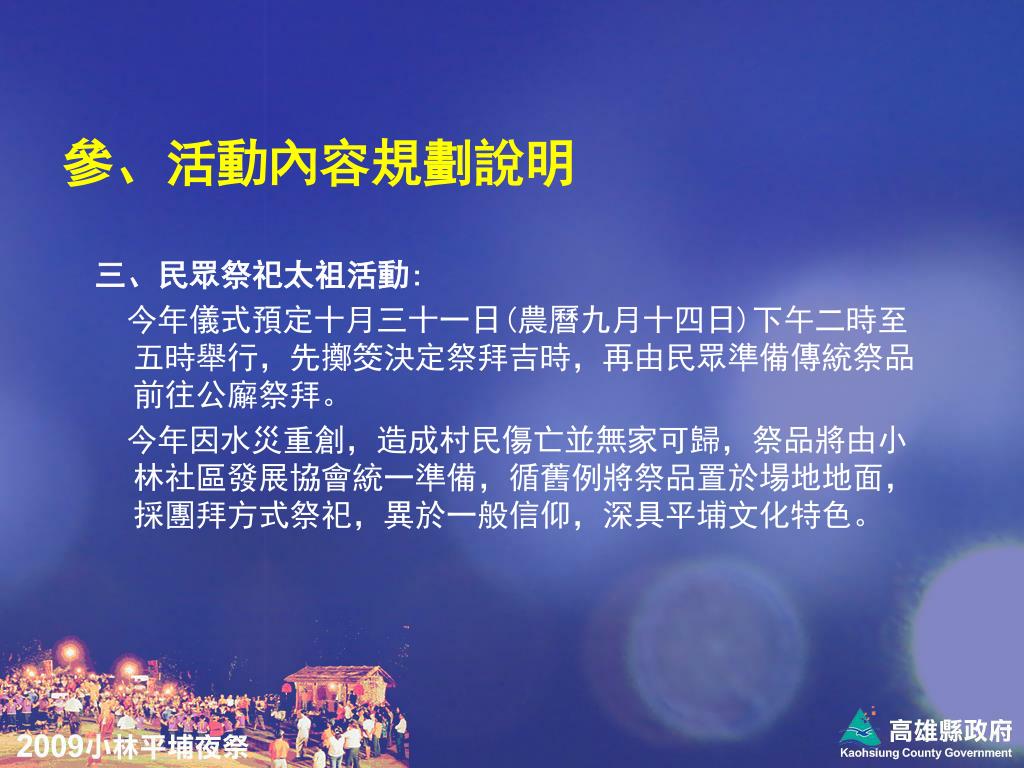 參、活動內容規劃說明

三、民眾祭祀太祖活動：

今年儀式預定十月三十一日(農曆九月十四日)下午二時至五時舉行，先擲筊決定祭拜吉時，再由民眾準備傳統祭品前往公廨祭拜。

今年因水災重創，造成村民傷亡並無家可歸，祭品將由小林社區發展協會統一準備，循舊例將祭品置於場地地面，採團拜方式祭祀，異於一般信仰，深具平埔文化特色。

2009小林平埔夜祭

高雄縣政府
Kaohsiung County Government